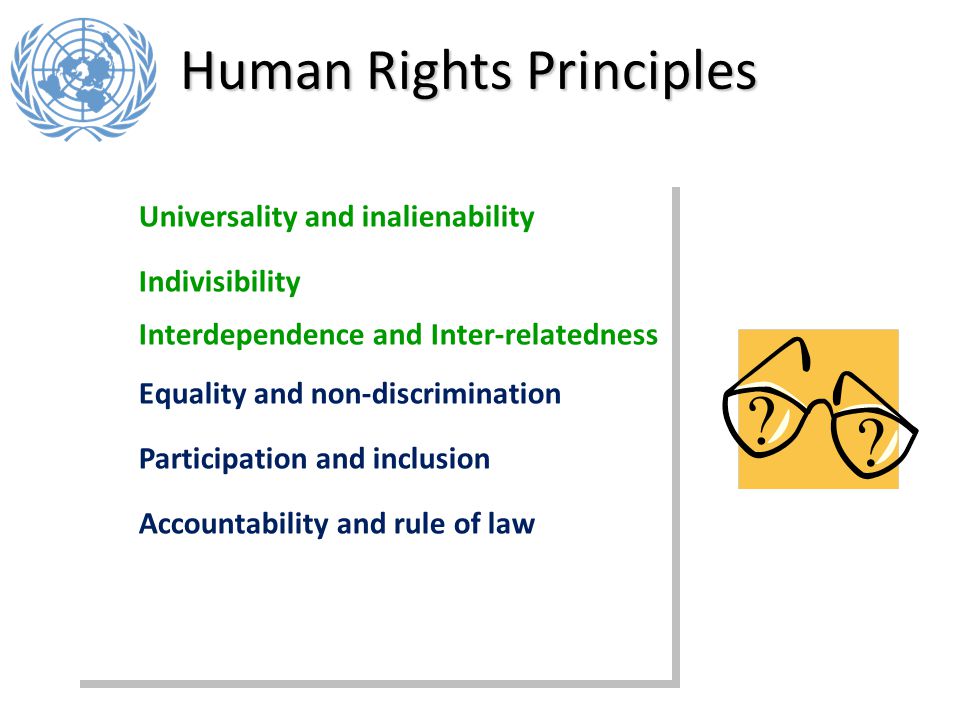 Human Rights Principles

Universality and inalienability

Indivisibility

Interdependence and Inter-relatedness

Equality and non-discrimination

Participation and inclusion

Accountability and rule of law

?

?